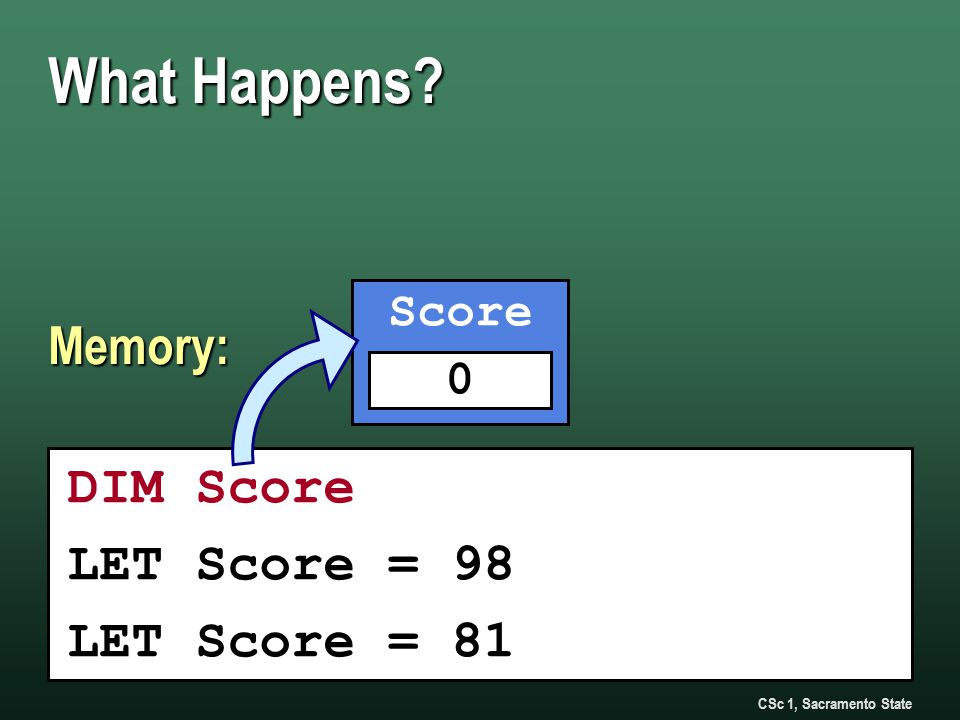 What Happens?

Memory:

Score

0

DIM Score
LET Score = 98
LET Score = 81

CSc 1, Sacramento State